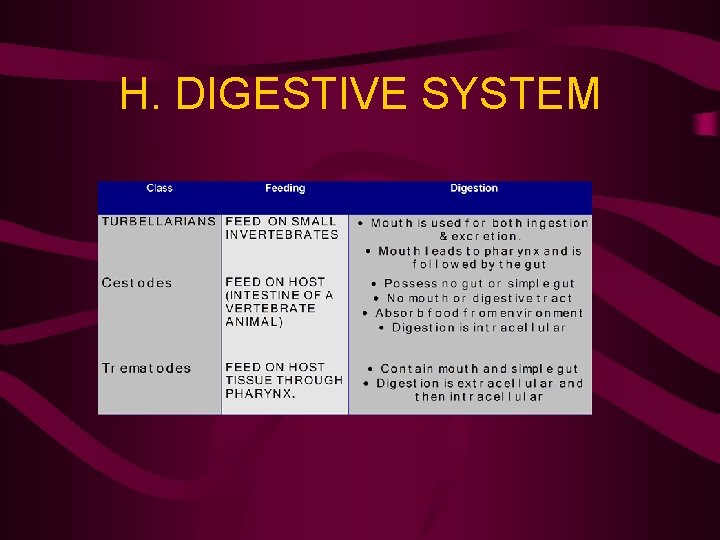 H. DIGESTIVE SYSTEM

| Class | Feeding | Digestion |
|---|---|---|
| TURBELLARIANS | FEED ON SMALL INVERTEBRATES | • Mouth is used for both ingestion & excretion. • Mouth leads to pharynx and is followed by the gut |
| Cestodes | FEED ON HOST (INTESTINE OF A VERTEBRATE ANIMAL) | • Possess no gut or simple gut • No mouth or digestive tract • Absorb food from environment • Digestion is intracellular |
| Trematodes | FEED ON HOST TISSUE THROUGH PHARYNX. | • Contain mouth and simple gut • Digestion is extracellular and then intracellular |